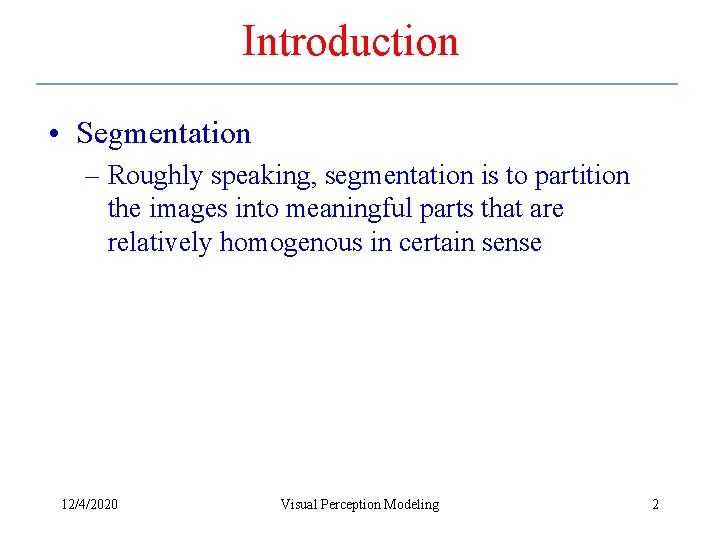 Introduction

• Segmentation

– Roughly speaking, segmentation is to partition the images into meaningful parts that are relatively homogenous in certain sense

12/4/2020 Visual Perception Modeling 2